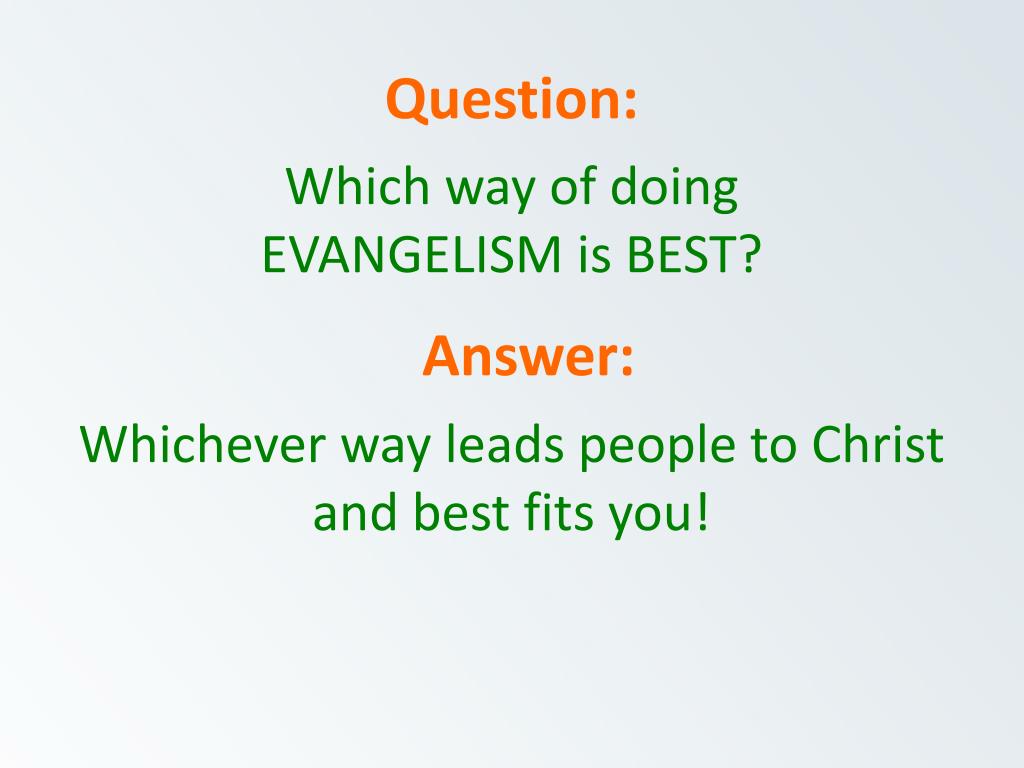 Question:

Which way of doing EVANGELISM is BEST?

Answer:

Whichever way leads people to Christ and best fits you!